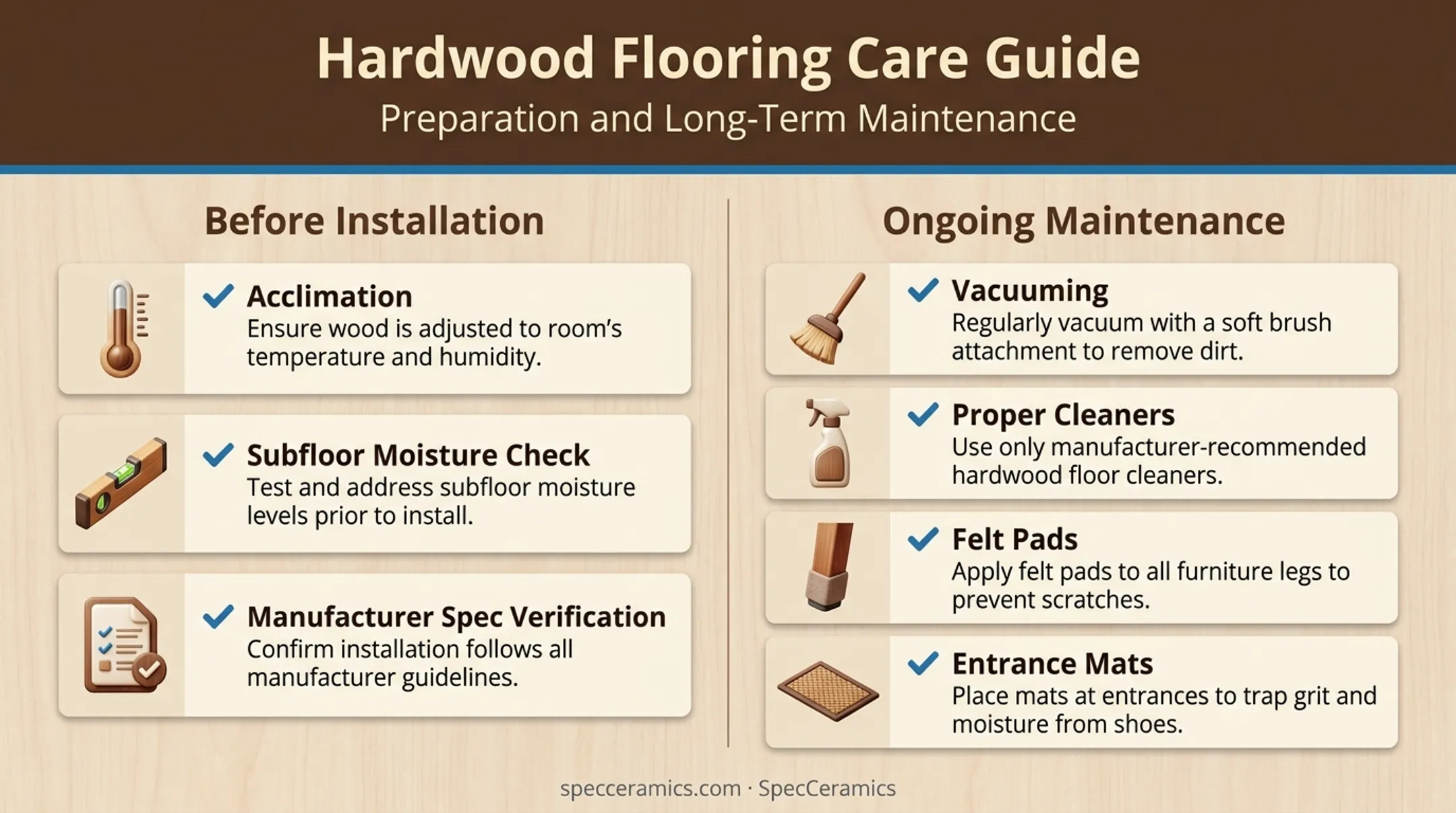 Hardwood Flooring Care Guide

Preparation and Long-Term Maintenance

Before Installation

Acclimation
Ensure wood is adjusted to room's temperature and humidity.

Subfloor Moisture Check
Test and address subfloor moisture levels prior to install.

Manufacturer Spec Verification
Confirm installation follows all manufacturer guidelines.

Ongoing Maintenance

Vacuuming
Regularly vacuum with a soft brush attachment to remove dirt.

Proper Cleaners
Use only manufacturer-recommended hardwood floor cleaners.

Felt Pads
Apply felt pads to all furniture legs to prevent scratches.

Entrance Mats
Place mats at entrances to trap grit and moisture from shoes.

specceramics.com · SpecCeramics